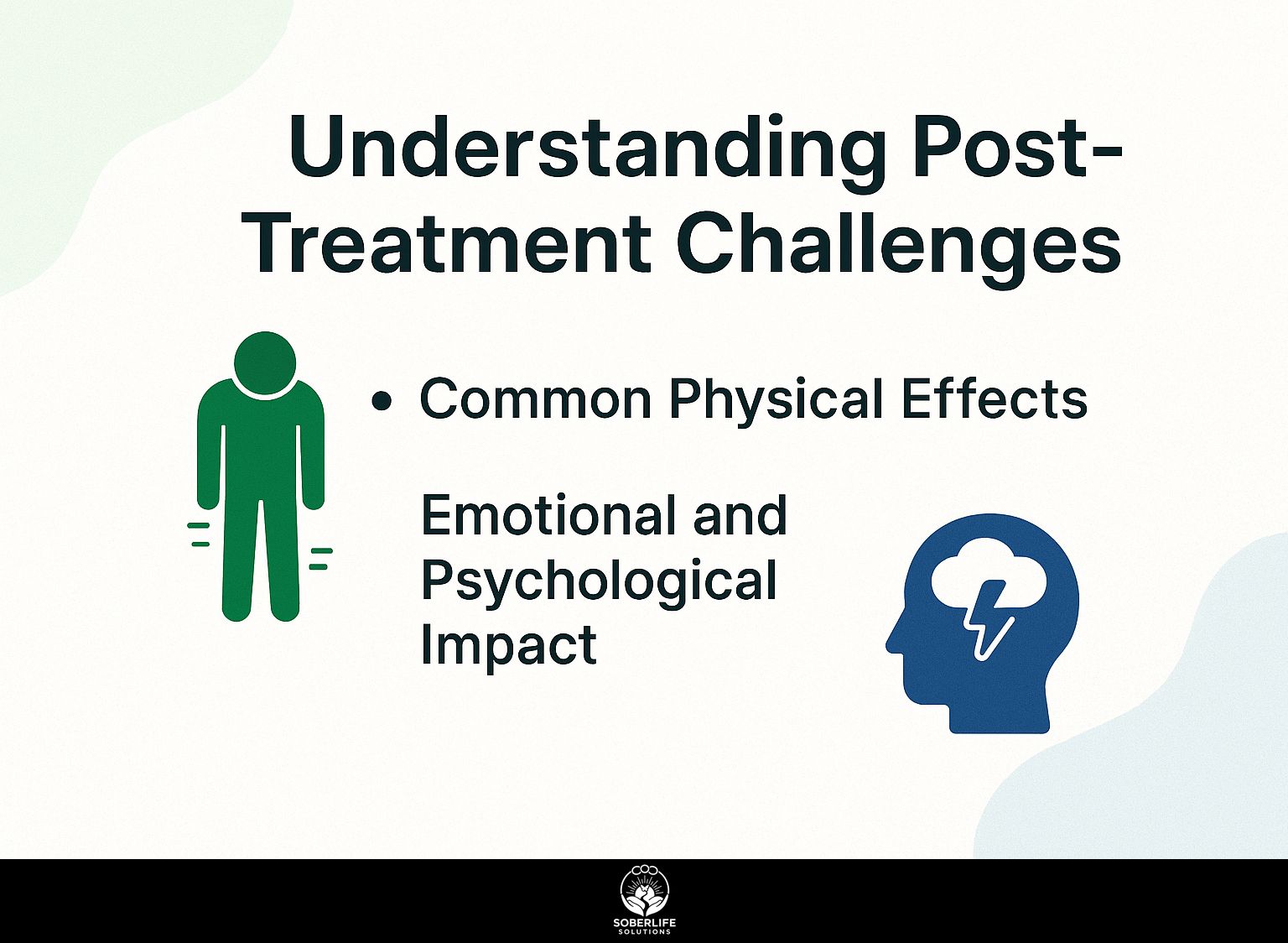 Understanding Post-Treatment Challenges

• Common Physical Effects

Emotional and Psychological Impact

SOBERLIFE
SOLUTIONS